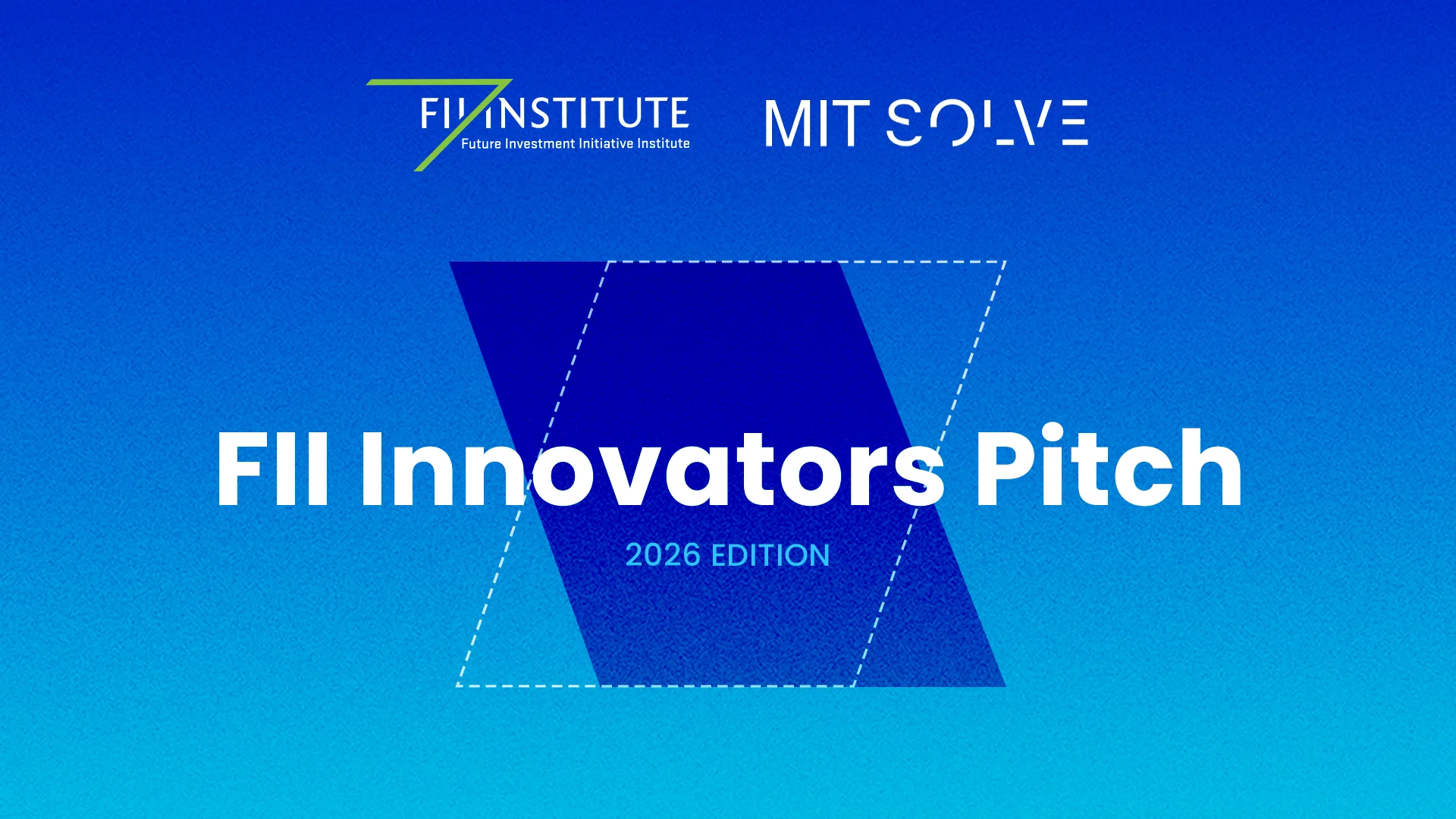 FII INSTITUTE
Future Investment Initiative Institute

MIT SOLVE

FII Innovators Pitch

2026 EDITION